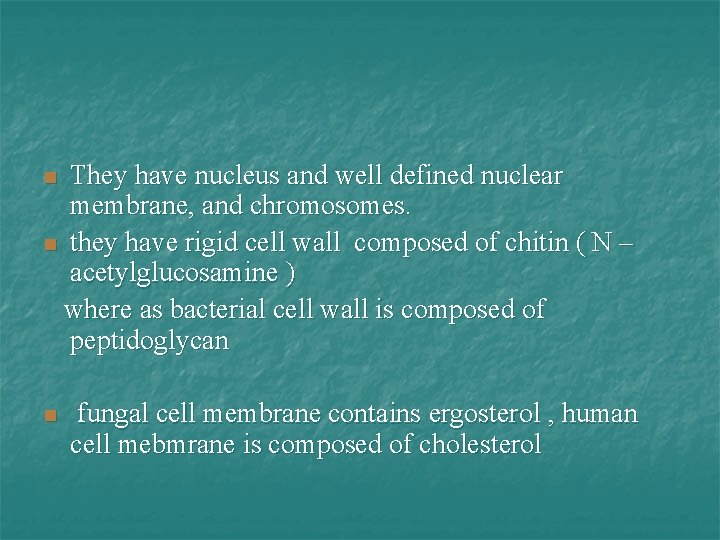 They have nucleus and well defined nuclear membrane, and chromosomes.

they have rigid cell wall composed of chitin ( N – acetylglucosamine )

where as bacterial cell wall is composed of peptidoglycan

fungal cell membrane contains ergosterol , human cell mebmrane is composed of cholesterol